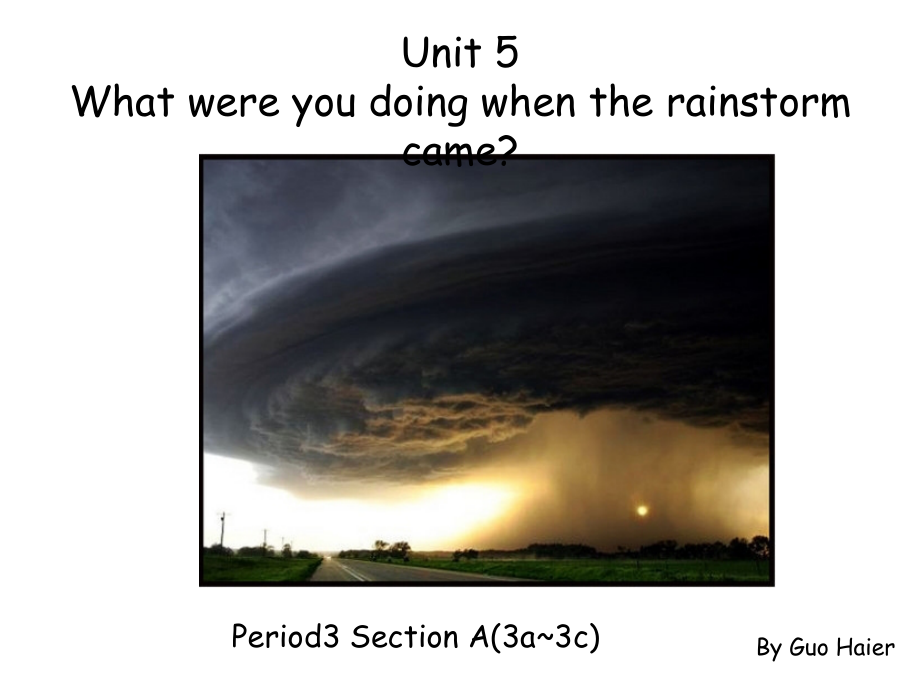 Unit 5
What were you doing when the rainstorm came?

Period3 Section A(3a~3c)

By Guo Haier